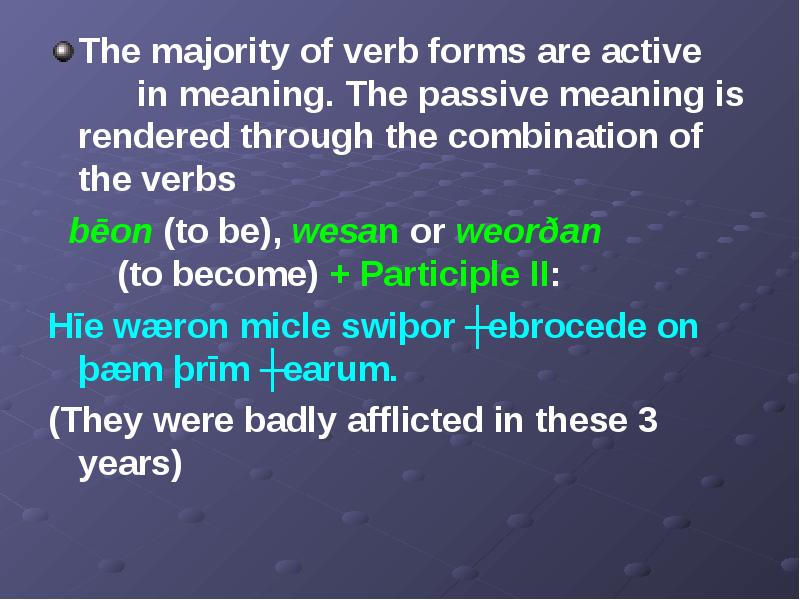 The majority of verb forms are active in meaning. The passive meaning is rendered through the combination of the verbs

bēon (to be), wesan or weorðan (to become) + Participle II:

Hīe wæron micle swiþor ┼ebrocede on þæm þrīm ┼earum.

(They were badly afflicted in these 3 years)